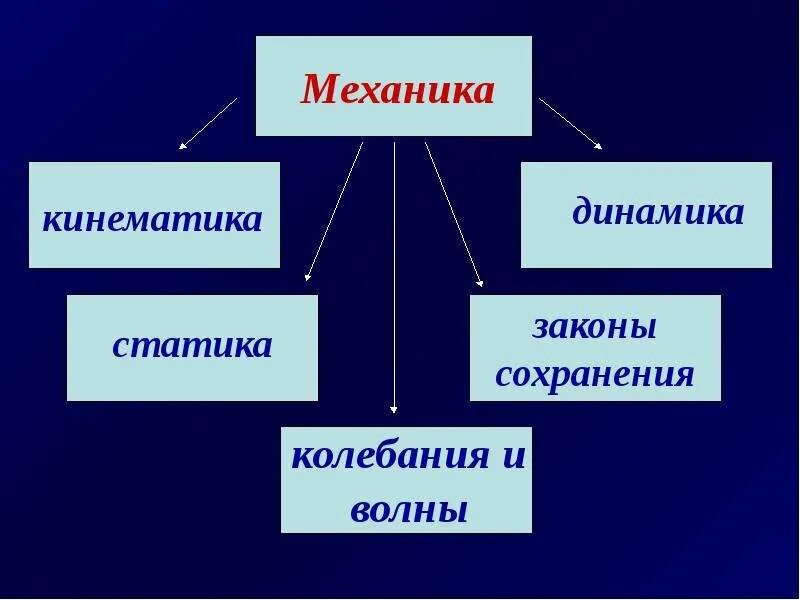 Механика

кинематика

динамика

статика

законы сохранения

колебания и волны